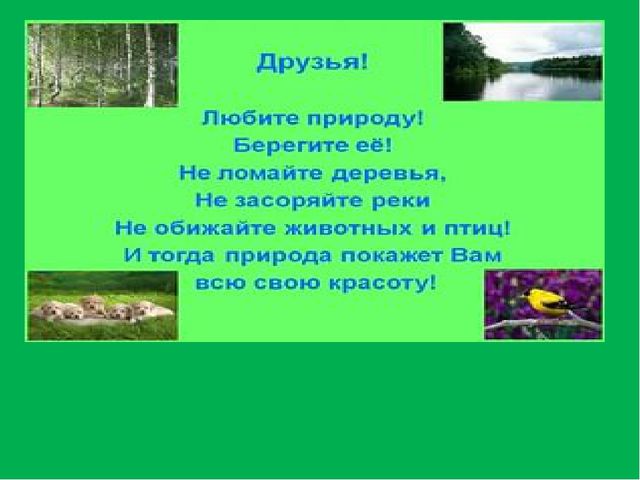 Друзья!

Любите природу!
Берегите её!
Не ломайте деревья,
Не засоряйте реки
Не обижайте животных и птиц!
И тогда природа покажет Вам
всю свою красоту!